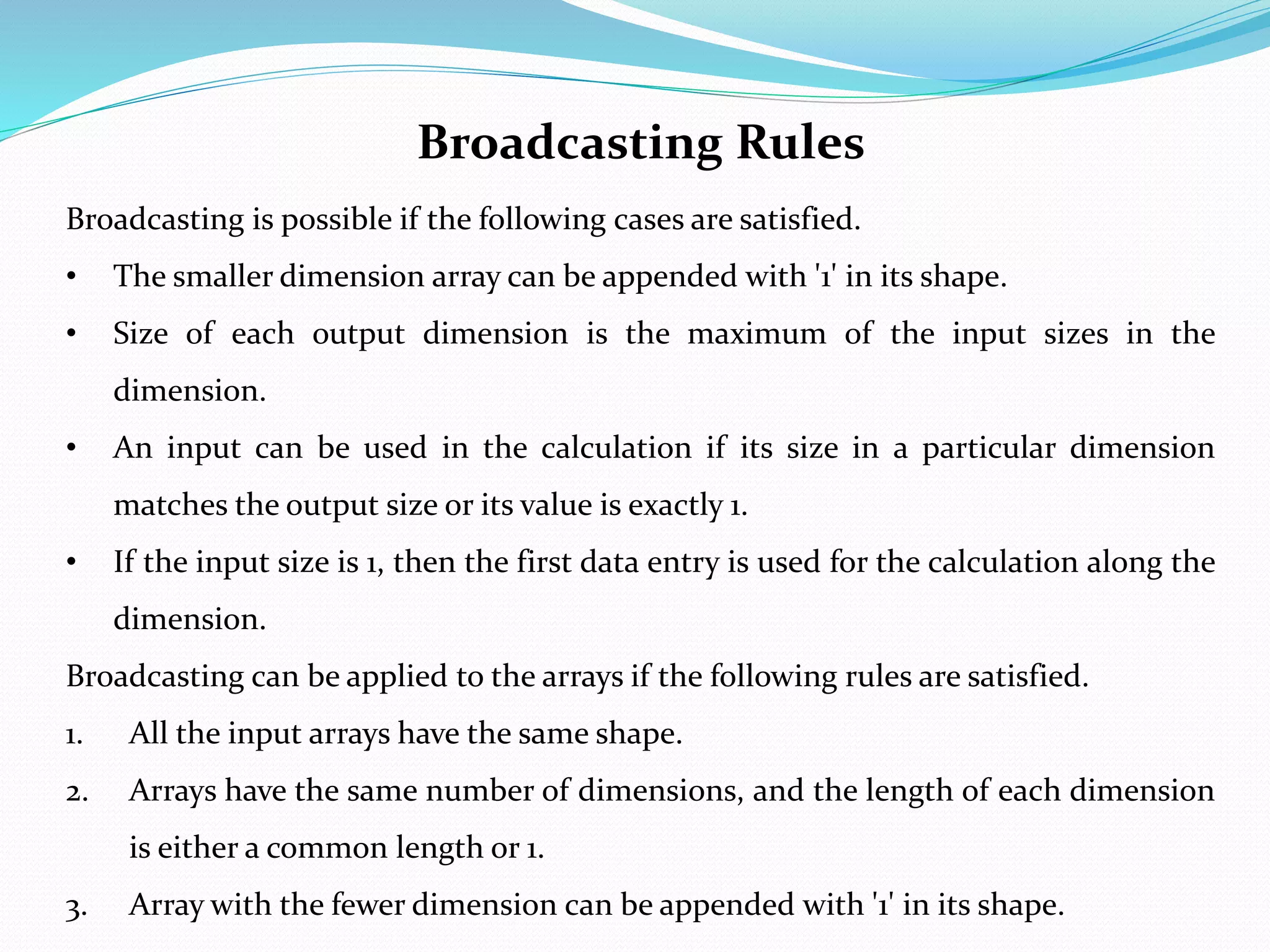 Broadcasting Rules

Broadcasting is possible if the following cases are satisfied.

• The smaller dimension array can be appended with '1' in its shape.

• Size of each output dimension is the maximum of the input sizes in the dimension.

• An input can be used in the calculation if its size in a particular dimension matches the output size or its value is exactly 1.

• If the input size is 1, then the first data entry is used for the calculation along the dimension.

Broadcasting can be applied to the arrays if the following rules are satisfied.

1. All the input arrays have the same shape.

2. Arrays have the same number of dimensions, and the length of each dimension is either a common length or 1.

3. Array with the fewer dimension can be appended with '1' in its shape.